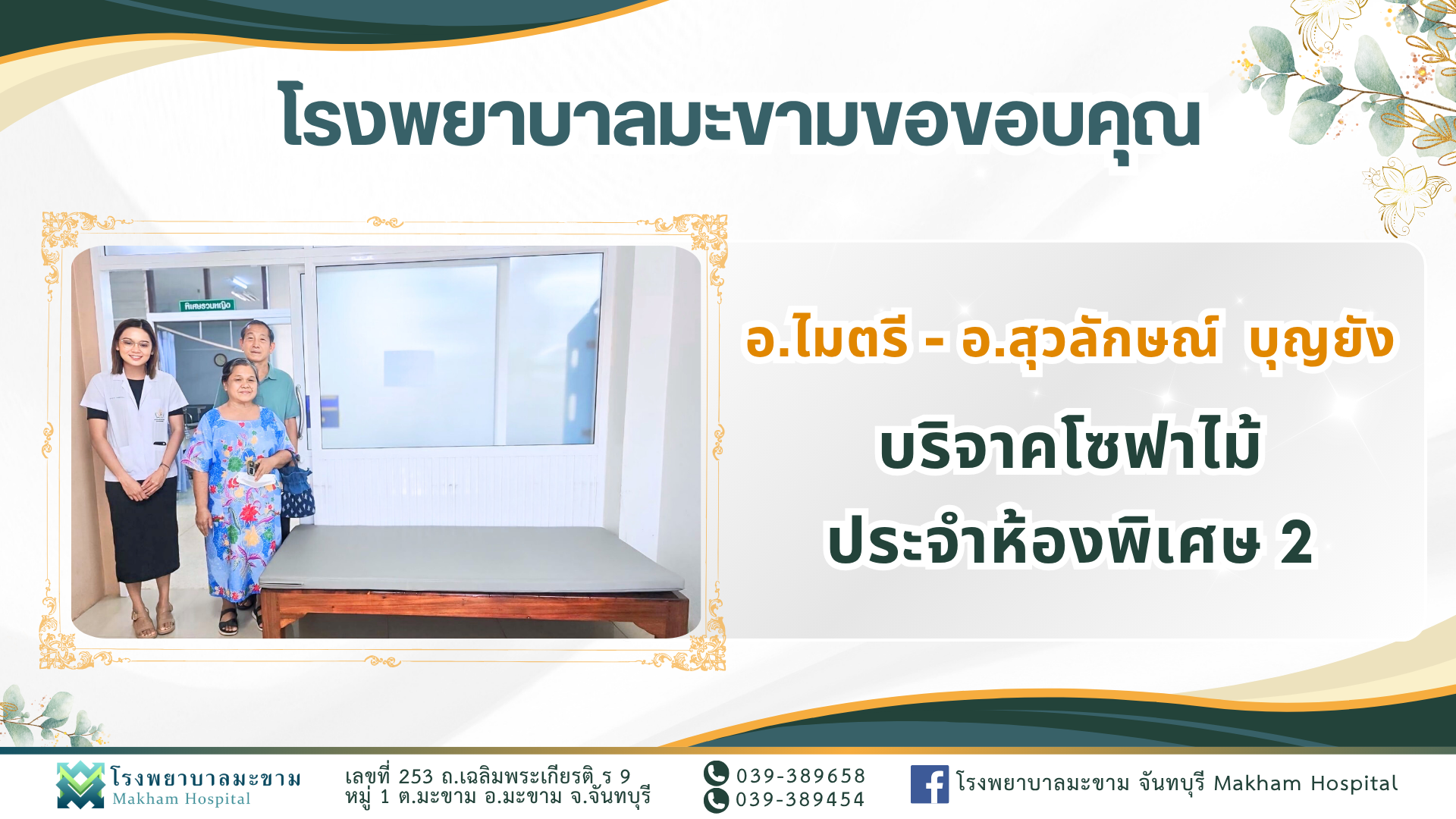 โรงพยาบาลมะขามขอขอบคุณ

พิเศษรวมหญิง

อ.ไมตรี - อ.สุวลักษณ์ บุญยัง

บริจาคโซฟาไม้
ประจำห้องพิเศษ 2

โรงพยาบาลมะขาม
Makham Hospital

เลขที่ 253 ถ.เฉลิมพระเกียรติ ร 9
หมู่ 1 ต.มะขาม อ.มะขาม จ.จันทบุรี

039-389658
039-389454

โรงพยาบาลมะขาม จันทบุรี Makham Hospital